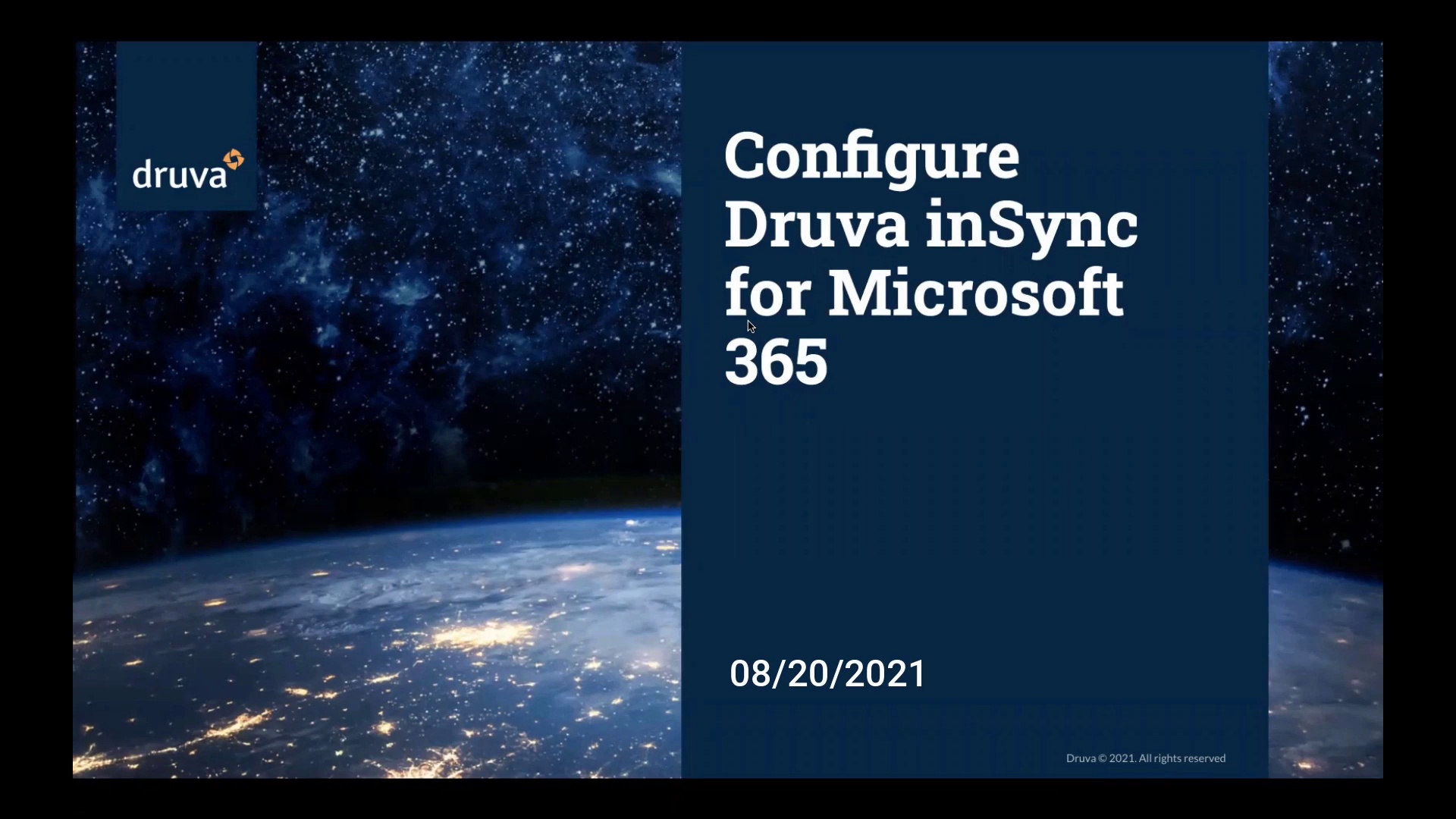 druva

Configure Druva inSync for Microsoft 365

08/20/2021

Druva © 2021. All rights reserved